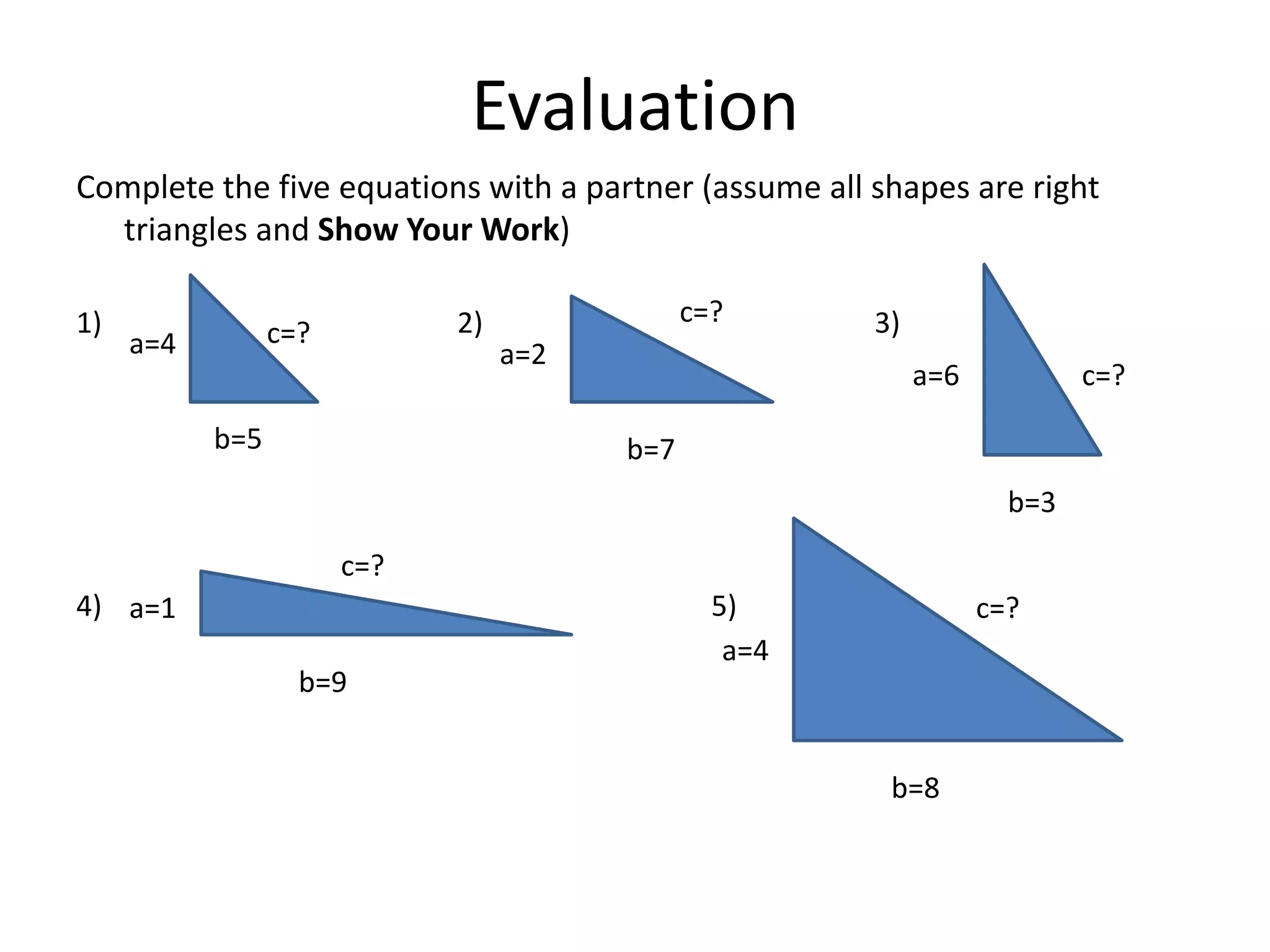 Evaluation

Complete the five equations with a partner (assume all shapes are right triangles and **Show Your Work**)

1) a=4 c=? b=5

2) a=2 c=? b=7

3) a=6 c=? b=3

4) a=1 c=? b=9

5) a=4 c=? b=8